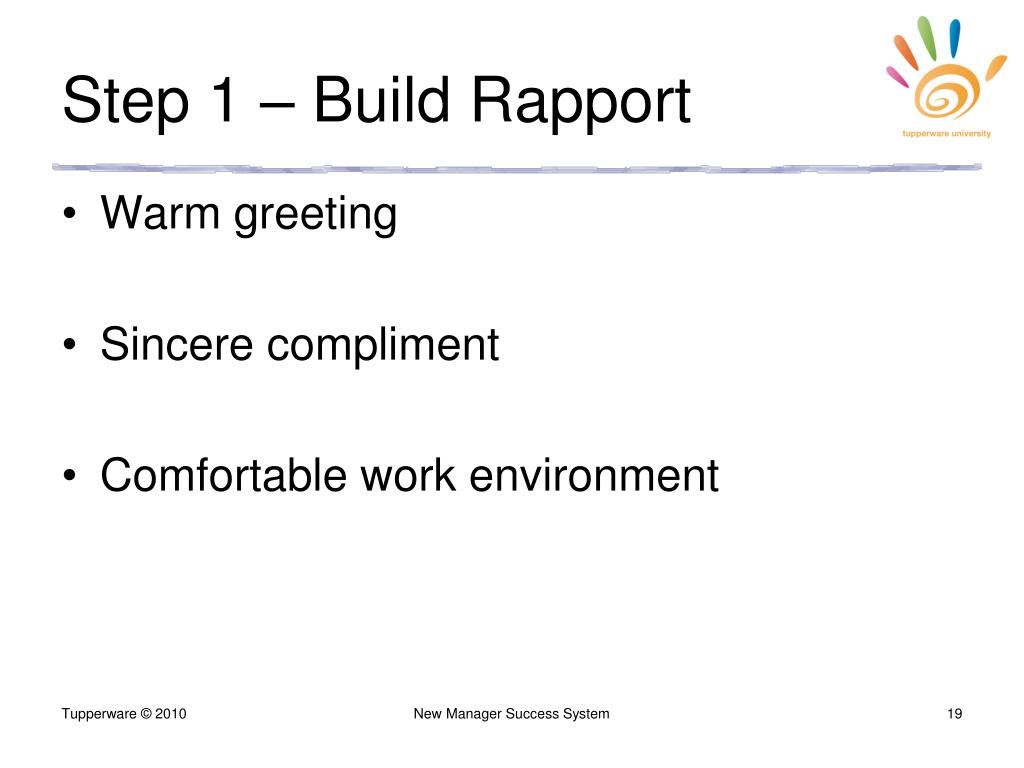 Step 1 – Build Rapport

tupperware university

• Warm greeting

• Sincere compliment

• Comfortable work environment

Tupperware © 2010

New Manager Success System

19